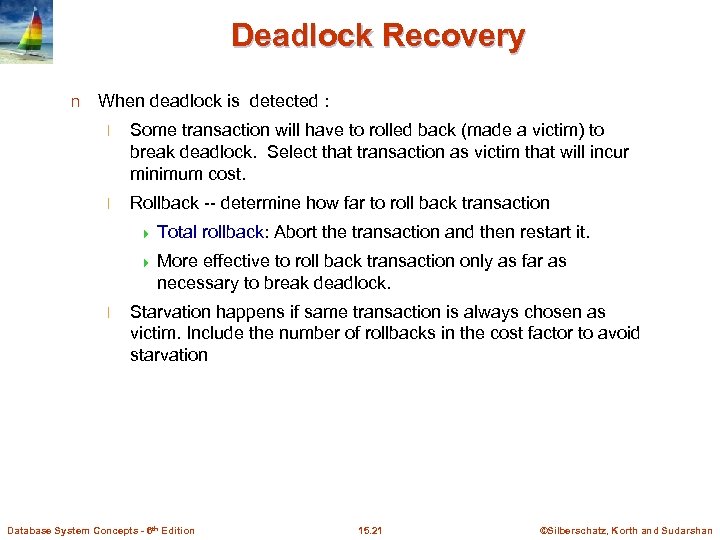 Deadlock Recovery

n When deadlock is detected :

l Some transaction will have to rolled back (made a victim) to break deadlock. Select that transaction as victim that will incur minimum cost.

l Rollback -- determine how far to roll back transaction

Total rollback: Abort the transaction and then restart it.

More effective to roll back transaction only as far as necessary to break deadlock.

l Starvation happens if same transaction is always chosen as victim. Include the number of rollbacks in the cost factor to avoid starvation

Database System Concepts - 6th Edition

15.21

©Silberschatz, Korth and Sudarshan